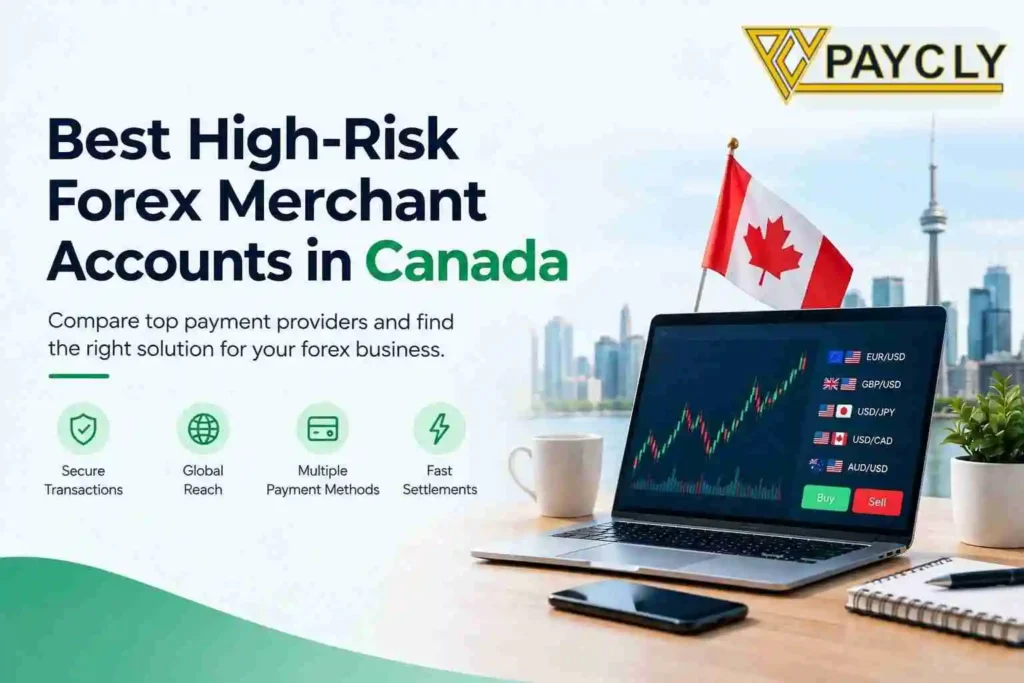 PAYCLY

Best High-Risk Forex Merchant Accounts in Canada

Compare top payment providers and find the right solution for your forex business.

Secure Transactions

Global Reach

Multiple Payment Methods

Fast Settlements

EUR/USD
GBP/USD
USD/JPY
USD/CAD
AUD/USD
Buy
Sell